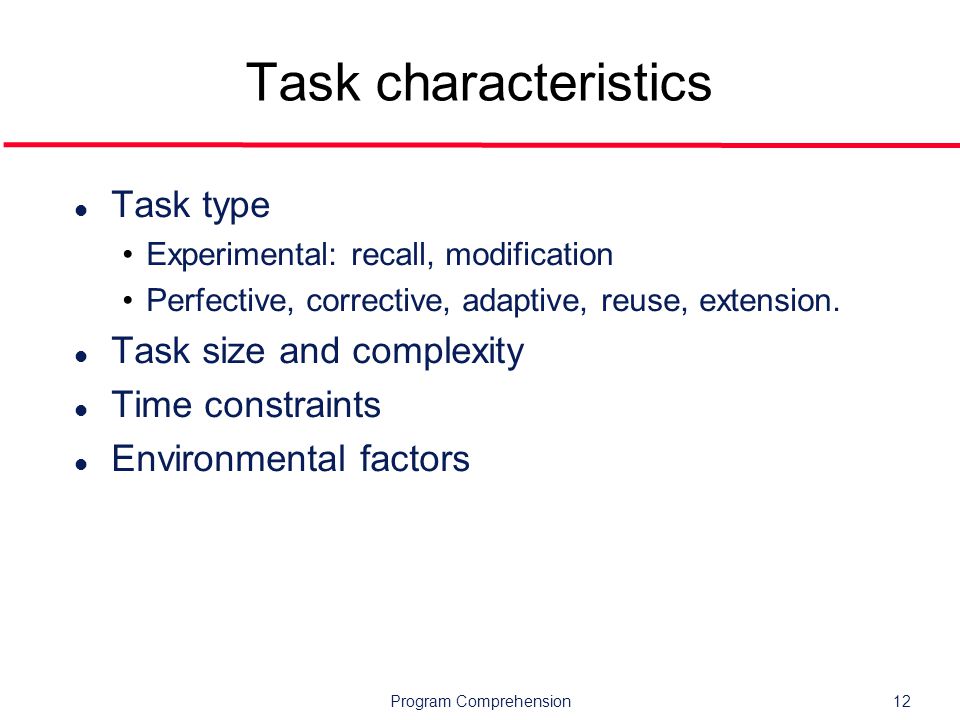 Task characteristics

- Task type
  - Experimental: recall, modification
  - Perfective, corrective, adaptive, reuse, extension.
- Task size and complexity
- Time constraints
- Environmental factors

Program Comprehension

12